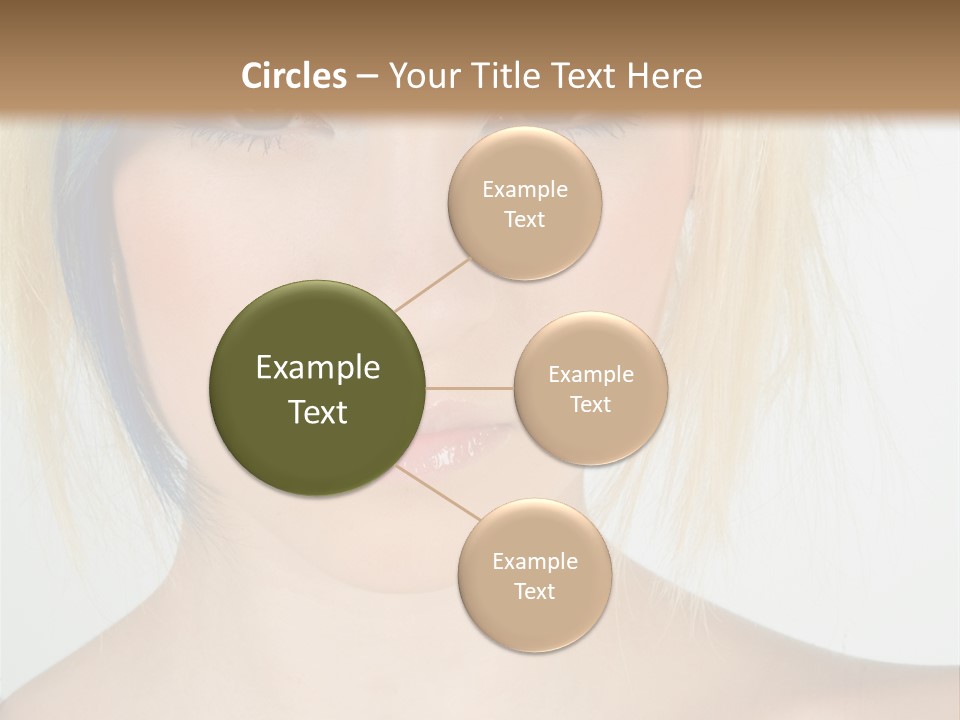 Circles – Your Title Text Here

Example Text

Example Text

Example Text

Example Text